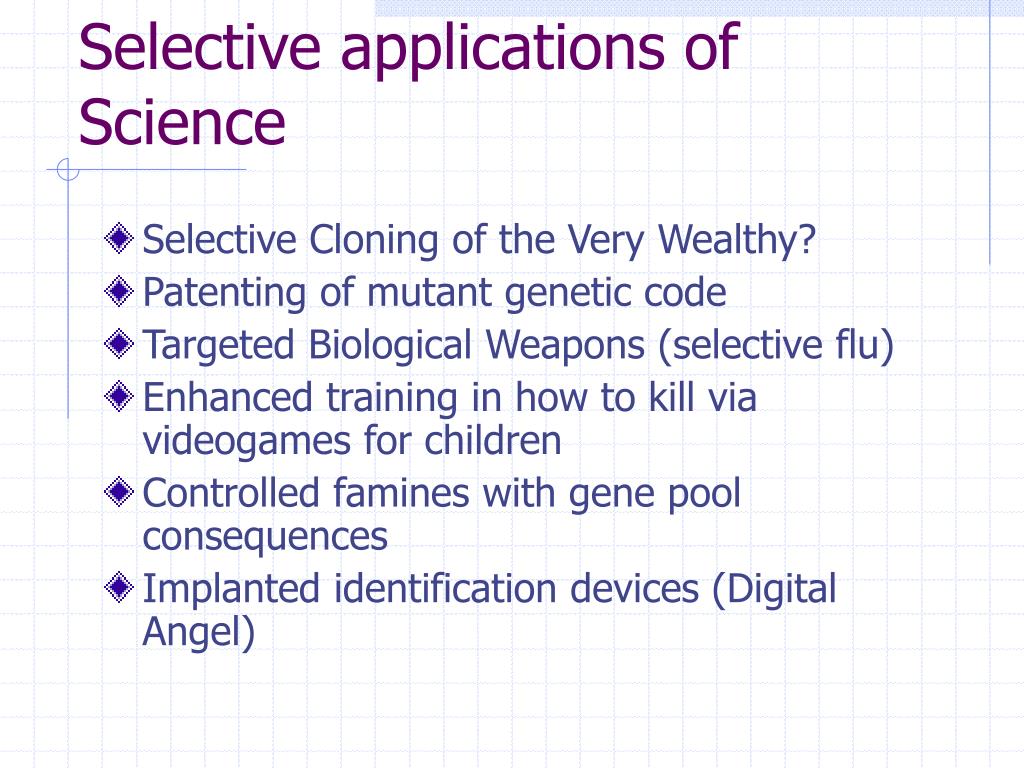 Selective applications of Science

Selective Cloning of the Very Wealthy?
Patenting of mutant genetic code
Targeted Biological Weapons (selective flu)
Enhanced training in how to kill via videogames for children
Controlled famines with gene pool consequences
Implanted identification devices (Digital Angel)